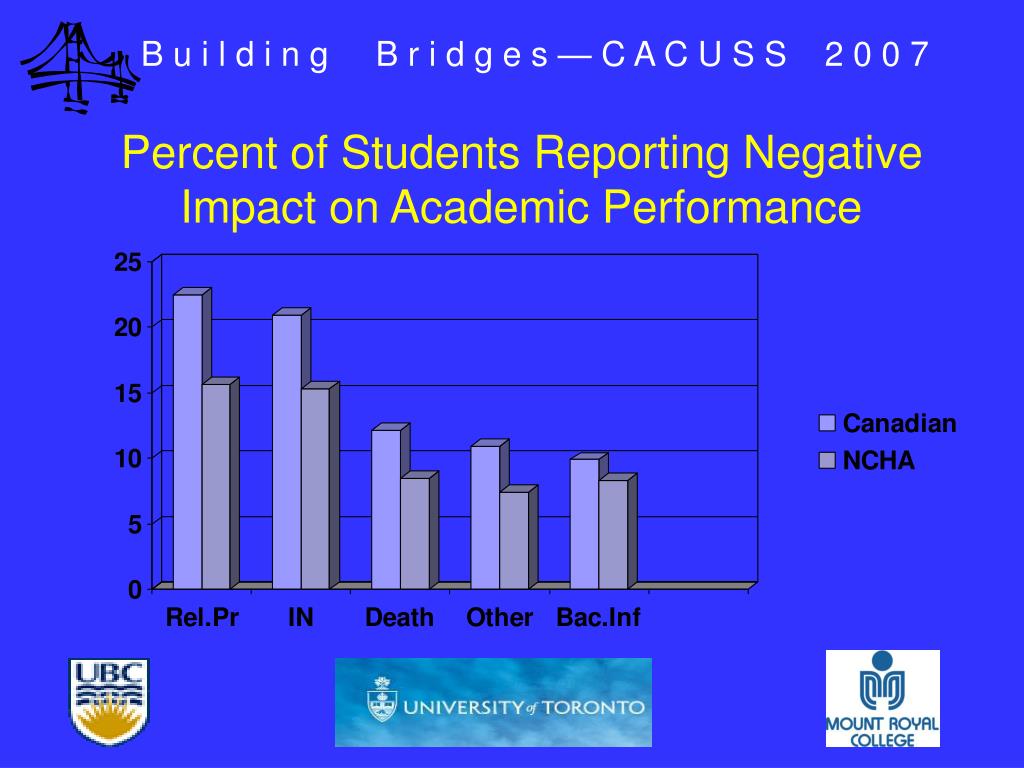 Building Bridges—CACUSS 2007

Percent of Students Reporting Negative Impact on Academic Performance

25
20
15
10
5
0

Rel.Pr IN Death Other Bac.Inf

Canadian
NCHA

UBC

UNIVERSITY of TORONTO

MOUNT ROYAL COLLEGE